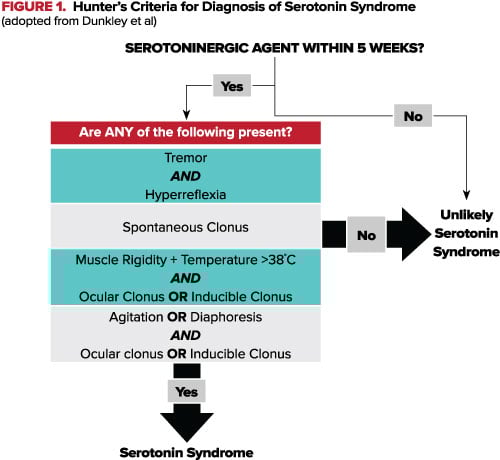 FIGURE 1. Hunter's Criteria for Diagnosis of Serotonin Syndrome
(adopted from Dunkley et al)

SEROTONINERGIC AGENT WITHIN 5 WEEKS?

Yes

No

Are ANY of the following present?

Tremor
AND
Hyperreflexia

Spontaneous Clonus

Muscle Rigidity + Temperature >38°C
AND
Ocular Clonus OR Inducible Clonus

Agitation OR Diaphoresis
AND
Ocular clonus OR Inducible Clonus

No

Unlikely Serotonin Syndrome

Yes

Serotonin Syndrome